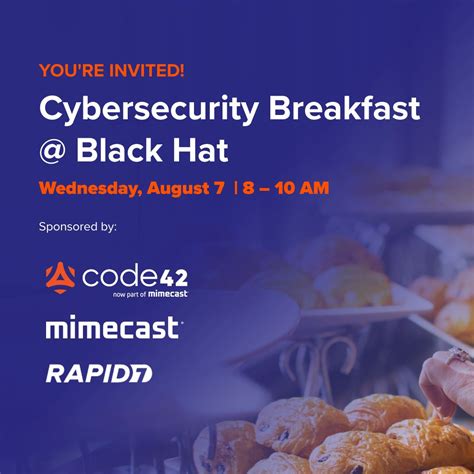 YOU'RE INVITED!

Cybersecurity Breakfast @ Black Hat

Wednesday, August 7 | 8 – 10 AM

Sponsored by:

code42
now part of mimecast

mimecast

RAPID7